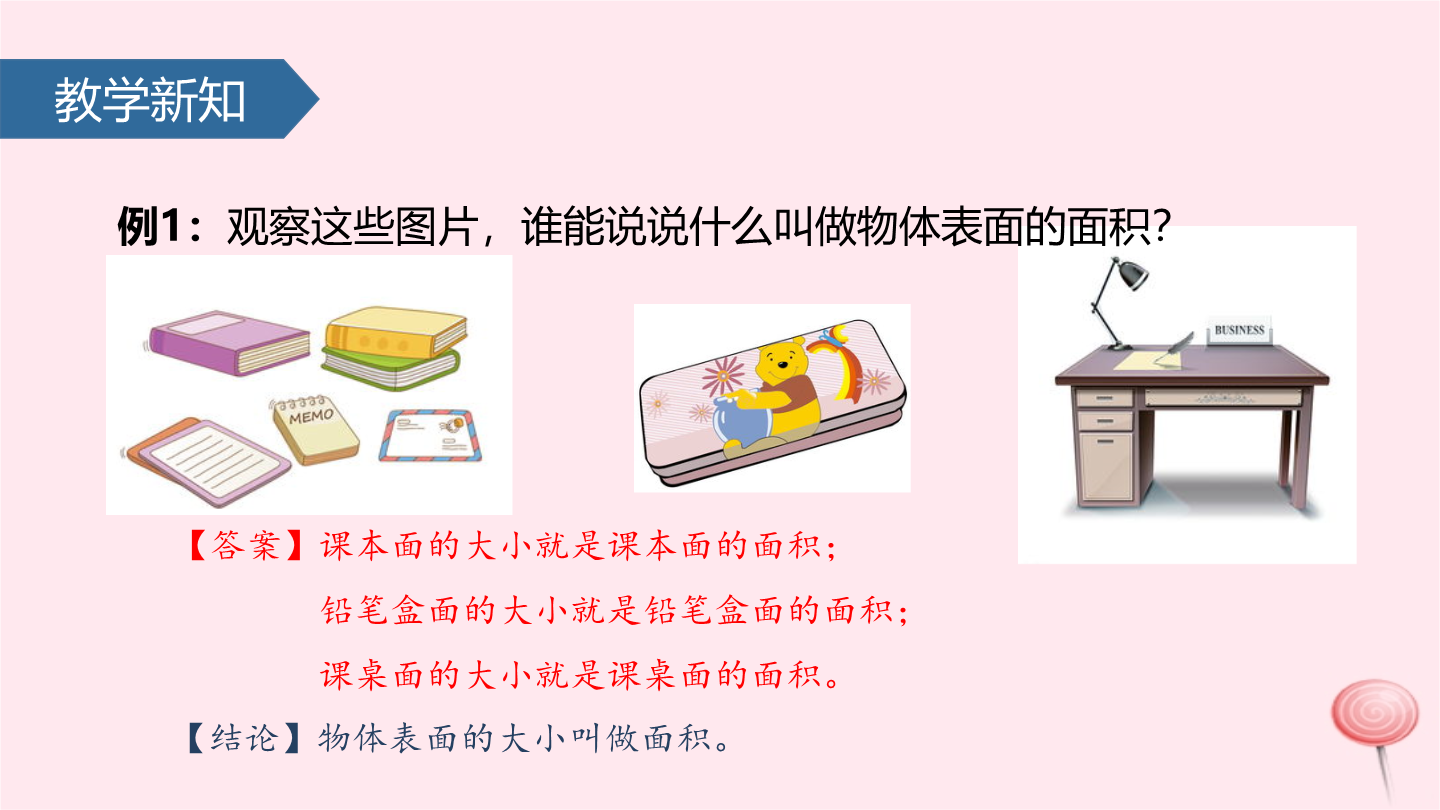 教学新知

例1：观察这些图片，谁能说说什么叫做物体表面的面积？

MEMO

BUSINESS

【答案】课本面的大小就是课本面的面积；
铅笔盒面的大小就是铅笔盒面的面积；
课桌面的大小就是课桌面的面积。

【结论】物体表面的大小叫做面积。